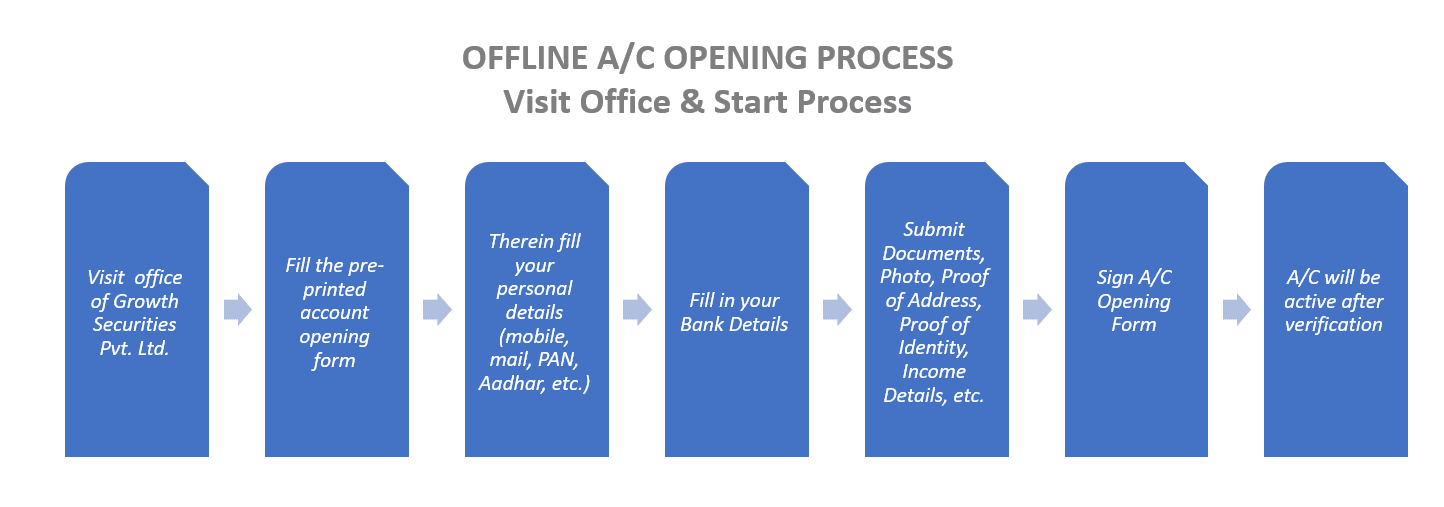 OFFLINE A/C OPENING PROCESS
Visit Office & Start Process

Visit office of Growth Securities Pvt. Ltd.

Fill the pre-printed account opening form

Therein fill your personal details (mobile, mail, PAN, Aadhar, etc.)

Fill in your Bank Details

Submit Documents, Photo, Proof of Address, Proof of Identity, Income Details, etc.

Sign A/C Opening Form

A/C will be active after verification